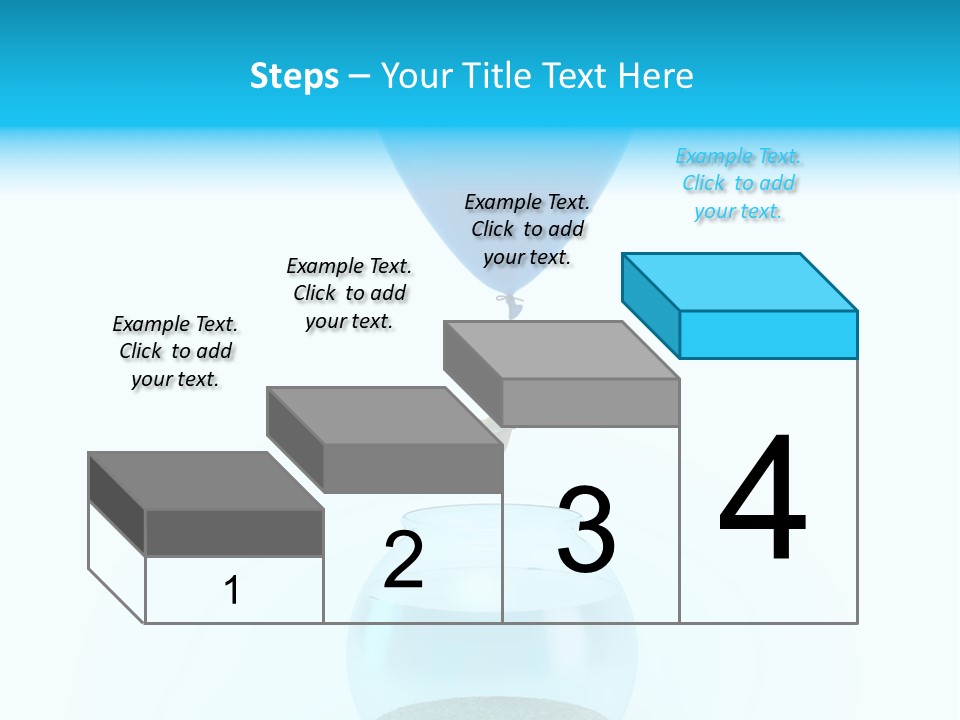 Steps – Your Title Text Here

Example Text. Click to add your text.

Example Text. Click to add your text.

Example Text. Click to add your text.

Example Text. Click to add your text.

1

2

3

4